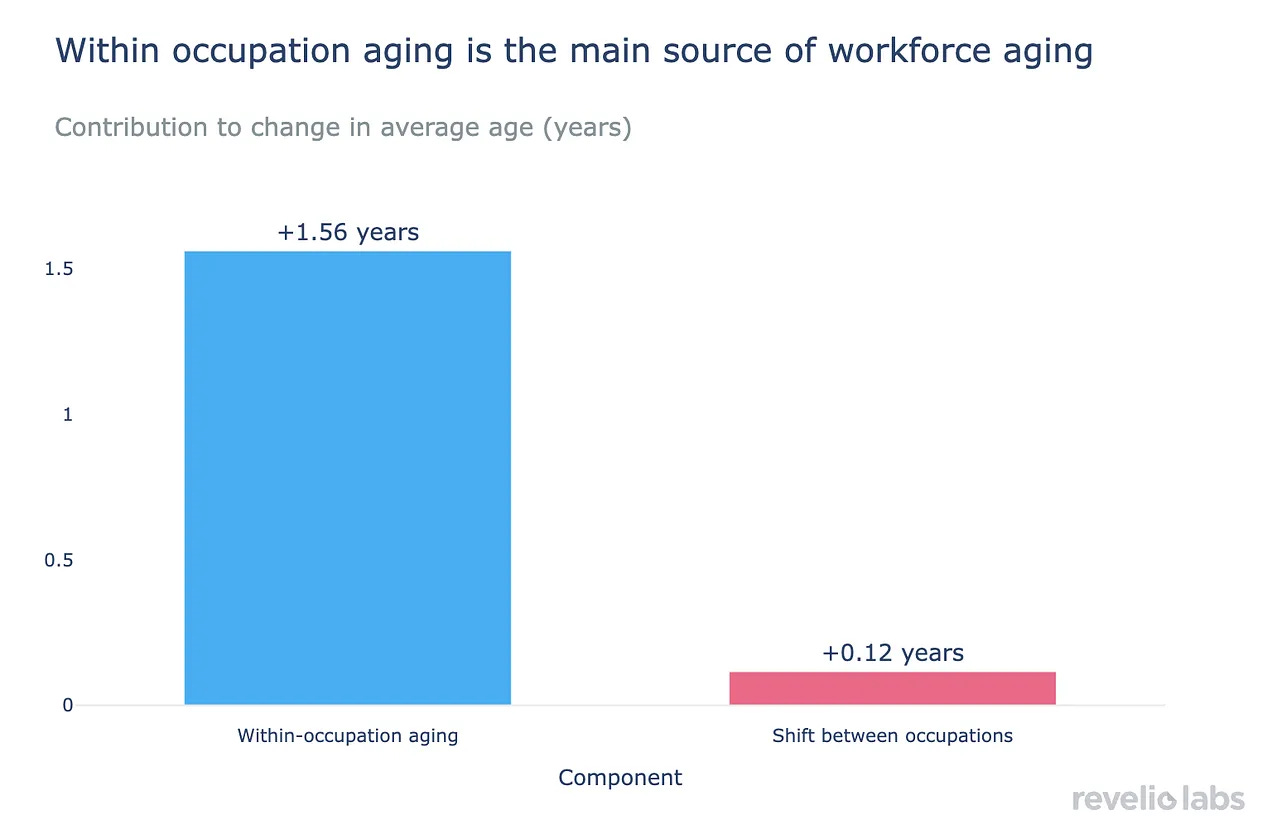 Within occupation aging is the main source of workforce aging

Contribution to change in average age (years)

+1.56 years

+0.12 years

1.5

1

0.5

0

Within-occupation aging

Shift between occupations

Component

revelio labs